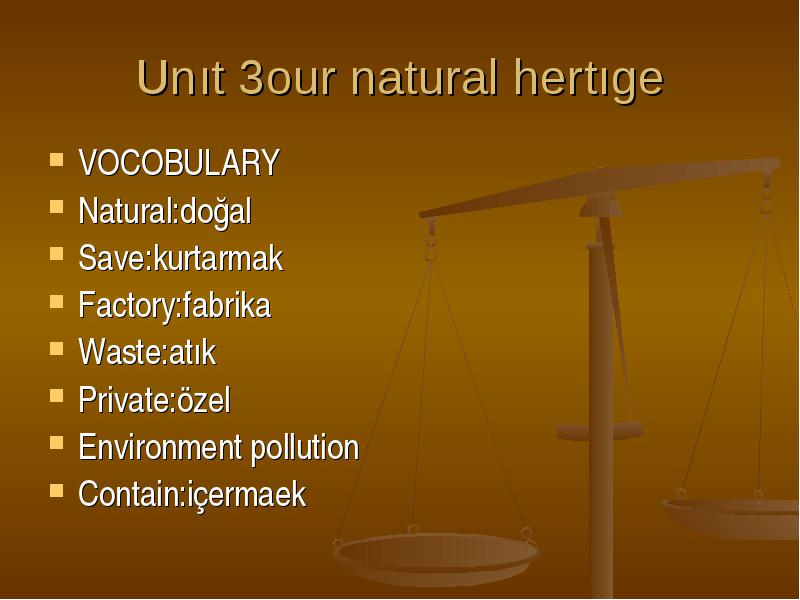 Unıt 3our natural hertıge

- VOCOBULARY
- Natural:doğal
- Save:kurtarmak
- Factory:fabrika
- Waste:atık
- Private:özel
- Environment pollution
- Contain:içermaek